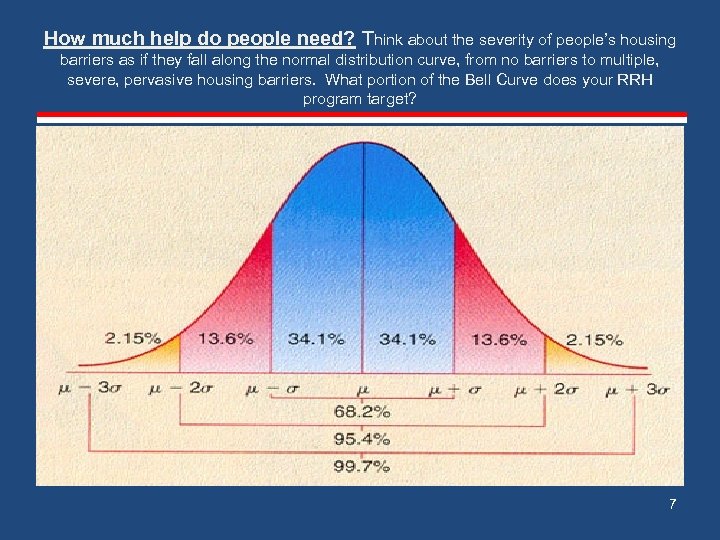 How much help do people need? Think about the severity of people's housing barriers as if they fall along the normal distribution curve, from no barriers to multiple, severe, pervasive housing barriers. What portion of the Bell Curve does your RRH program target?

2.15% 13.6% 34.1% 34.1% 13.6% 2.15%

$\mu - 3\sigma$ $\mu - 2\sigma$ $\mu - \sigma$ $\mu$ $\mu + \sigma$ $\mu + 2\sigma$ $\mu + 3\sigma$

68.2%

95.4%

99.7%

7